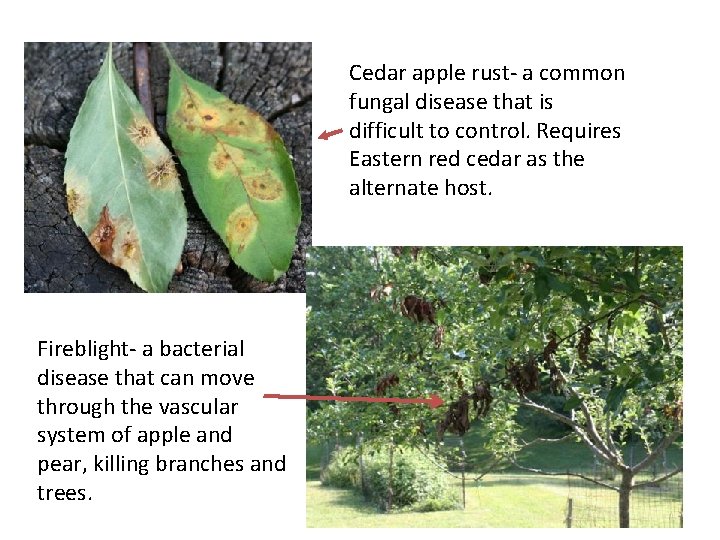 Cedar apple rust- a common fungal disease that is difficult to control. Requires Eastern red cedar as the alternate host.

Fireblight- a bacterial disease that can move through the vascular system of apple and pear, killing branches and trees.